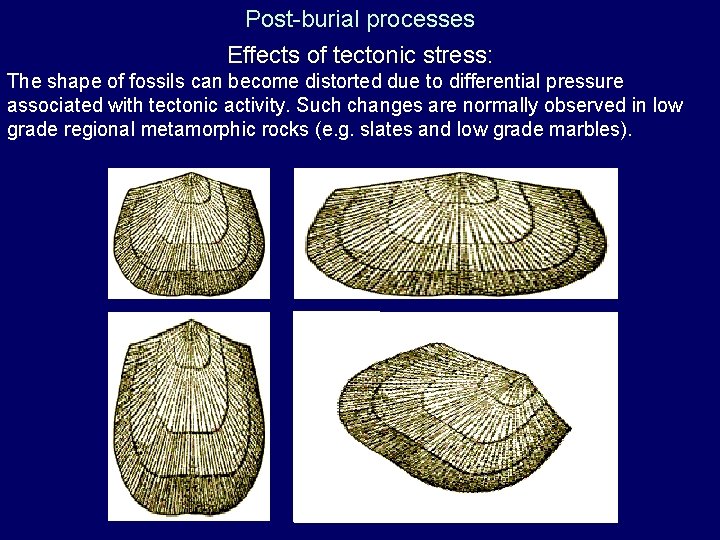 Post-burial processes

Effects of tectonic stress:

The shape of fossils can become distorted due to differential pressure associated with tectonic activity. Such changes are normally observed in low grade regional metamorphic rocks (e.g. slates and low grade marbles).